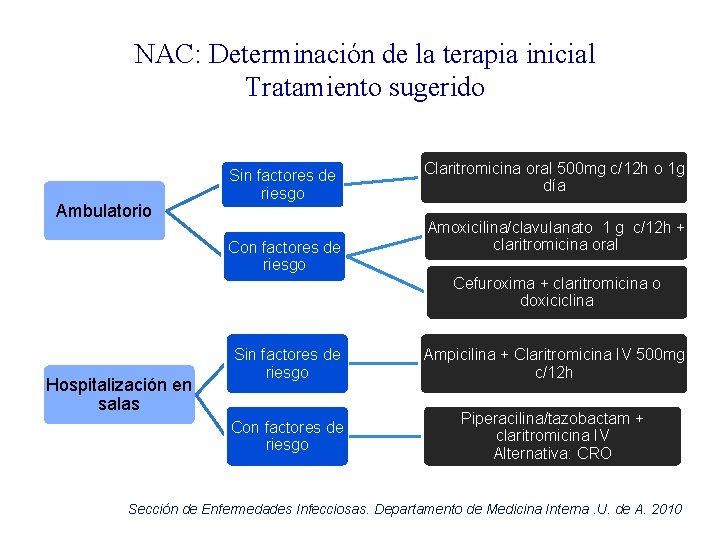 NAC: Determinación de la terapia inicial
Tratamiento sugerido

Ambulatorio

Sin factores de riesgo

Claritromicina oral 500mg c/12h o 1g día

Con factores de riesgo

Amoxicilina/clavulanato 1 g c/12h + claritromicina oral

Cefuroxima + claritromicina o doxiciclina

Hospitalización en salas

Sin factores de riesgo

Ampicilina + Claritromicina IV 500mg c/12h

Con factores de riesgo

Piperacilina/tazobactam + claritromicina IV
Alternativa: CRO

Sección de Enfermedades Infecciosas. Departamento de Medicina Interna .U. de A. 2010